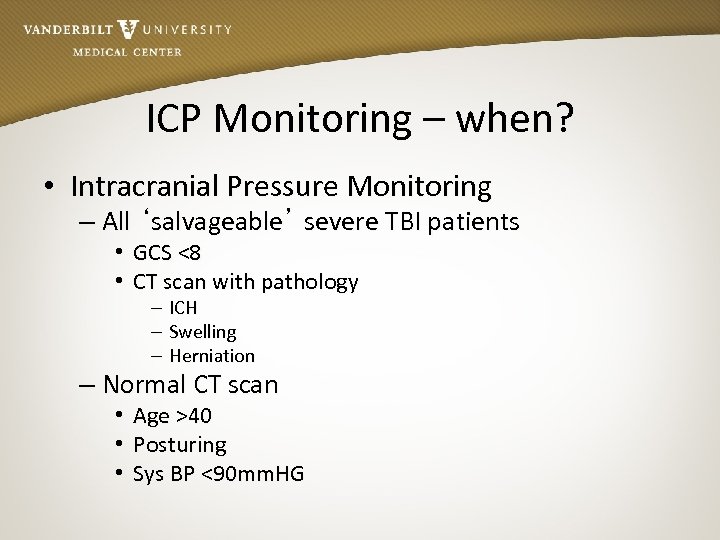 VANDERBILT UNIVERSITY
MEDICAL CENTER

ICP Monitoring – when?

• Intracranial Pressure Monitoring
– All ‘salvageable’ severe TBI patients
• GCS <8
• CT scan with pathology
– ICH
– Swelling
– Herniation
– Normal CT scan
• Age >40
• Posturing
• Sys BP <90mmHG